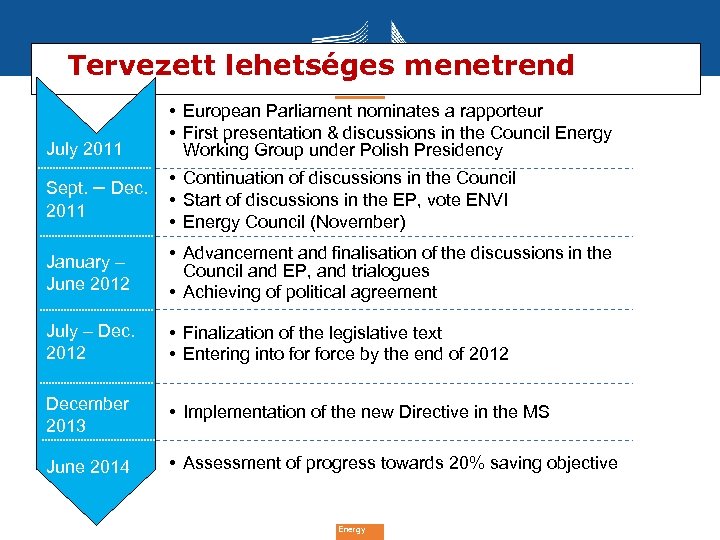 Tervezett lehetséges menetrend

July 2011

• European Parliament nominates a rapporteur
• First presentation & discussions in the Council Energy Working Group under Polish Presidency

Sept. – Dec. 2011

• Continuation of discussions in the Council
• Start of discussions in the EP, vote ENVI
• Energy Council (November)

January – June 2012

• Advancement and finalisation of the discussions in the Council and EP, and trialogues
• Achieving of political agreement

July – Dec. 2012

• Finalization of the legislative text
• Entering into for force by the end of 2012

December 2013

• Implementation of the new Directive in the MS

June 2014

• Assessment of progress towards 20% saving objective

Energy